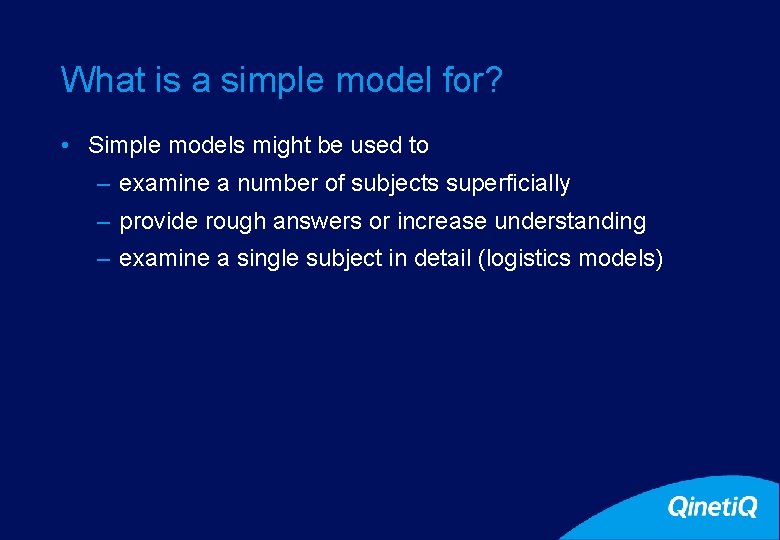 What is a simple model for?

• Simple models might be used to
– examine a number of subjects superficially
– provide rough answers or increase understanding
– examine a single subject in detail (logistics models)

QinetiQ